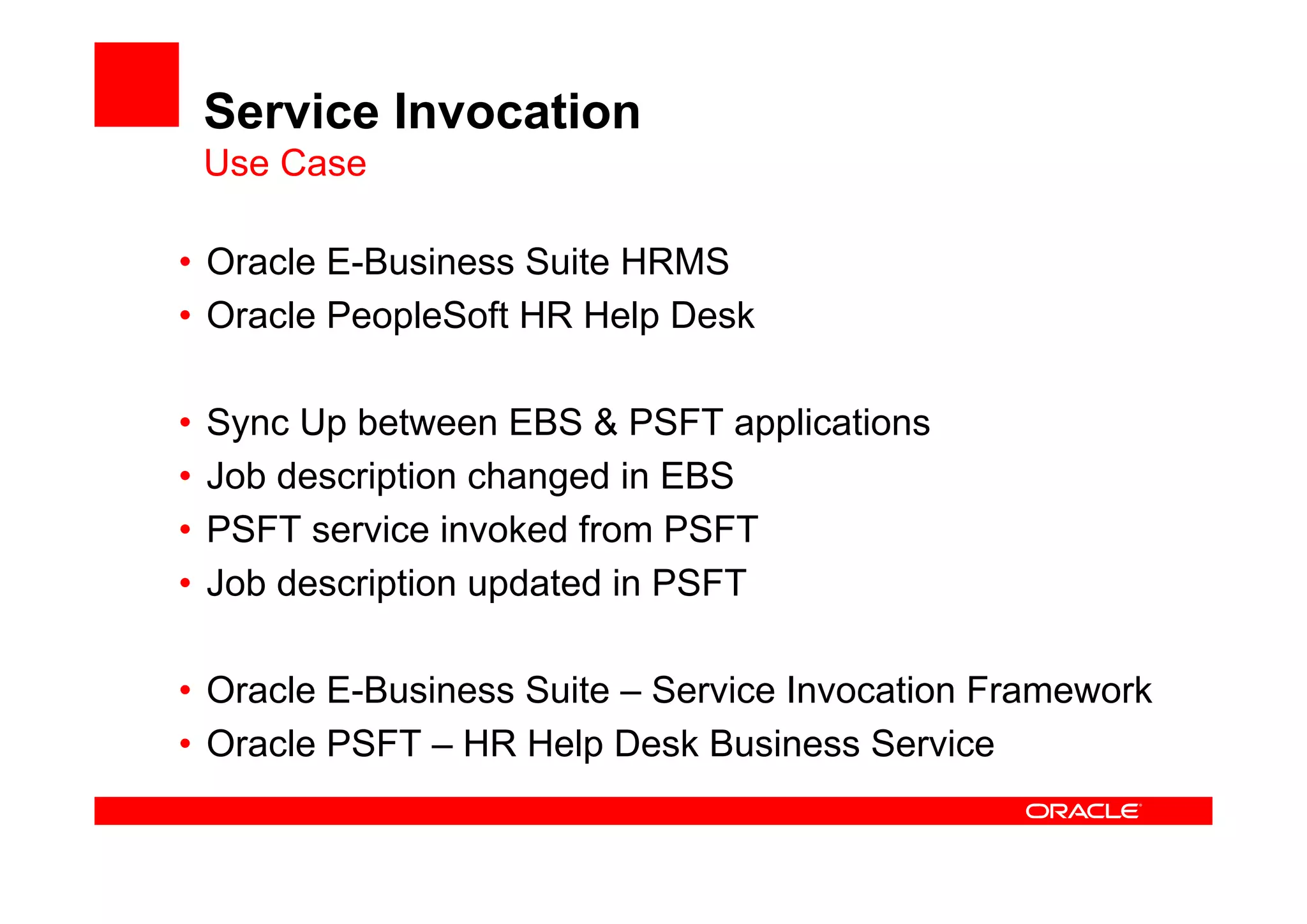 Service Invocation
Use Case

• Oracle E-Business Suite HRMS
• Oracle PeopleSoft HR Help Desk

• Sync Up between EBS & PSFT applications
• Job description changed in EBS
• PSFT service invoked from PSFT
• Job description updated in PSFT

• Oracle E-Business Suite – Service Invocation Framework
• Oracle PSFT – HR Help Desk Business Service

ORACLE